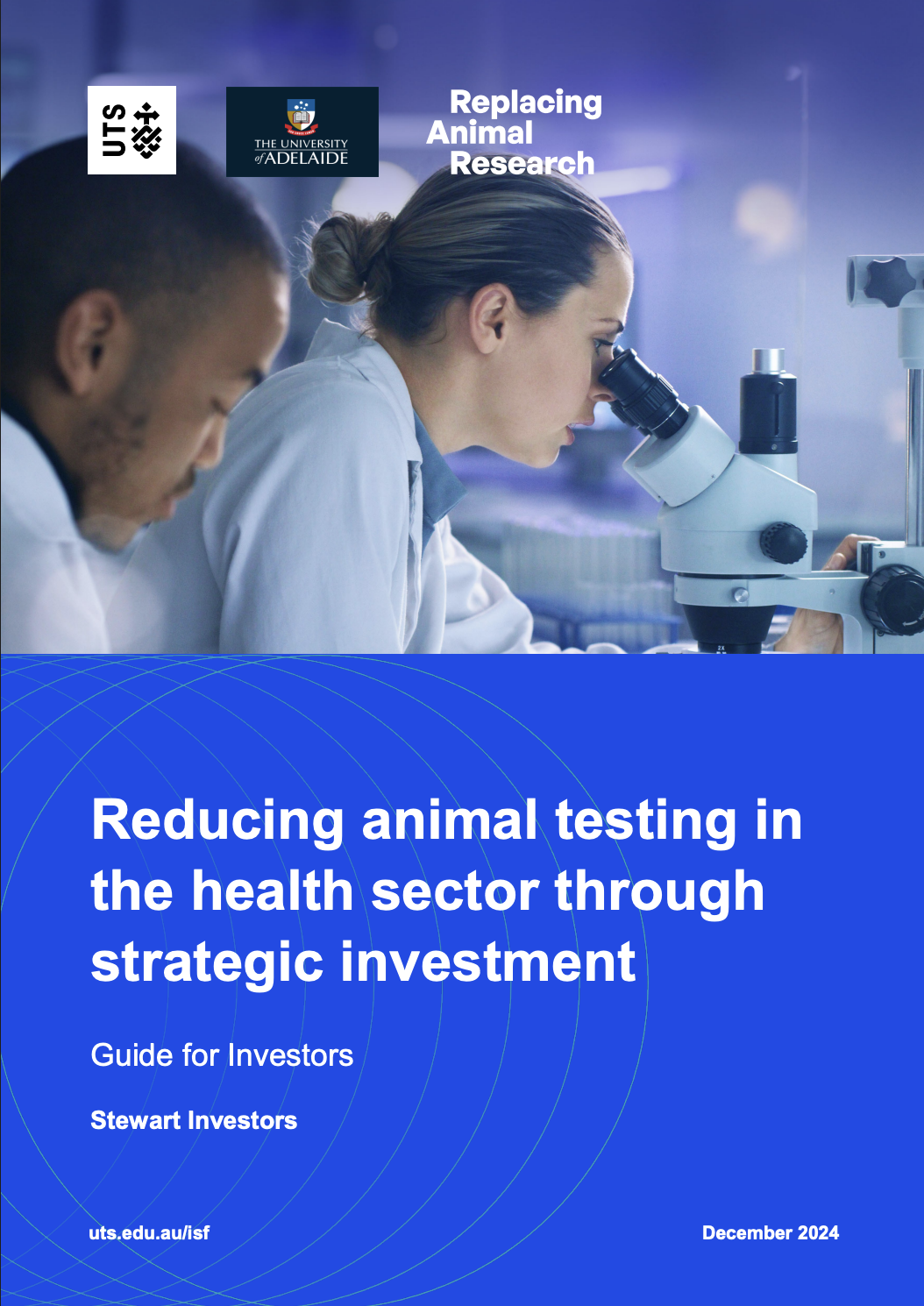 UTS

THE UNIVERSITY of ADELAIDE

Replacing Animal Research

Reducing animal testing in the health sector through strategic investment

Guide for Investors

Stewart Investors

uts.edu.au/isf

December 2024